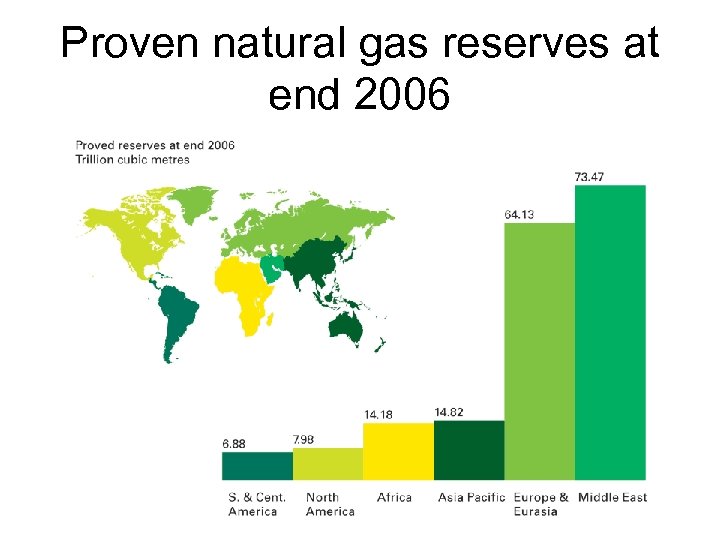 Proven natural gas reserves at end 2006

Proved reserves at end 2006
Trillion cubic metres

6.88
7.98
14.18
14.82
64.13
73.47

S. & Cent. America
North America
Africa
Asia Pacific
Europe & Eurasia
Middle East